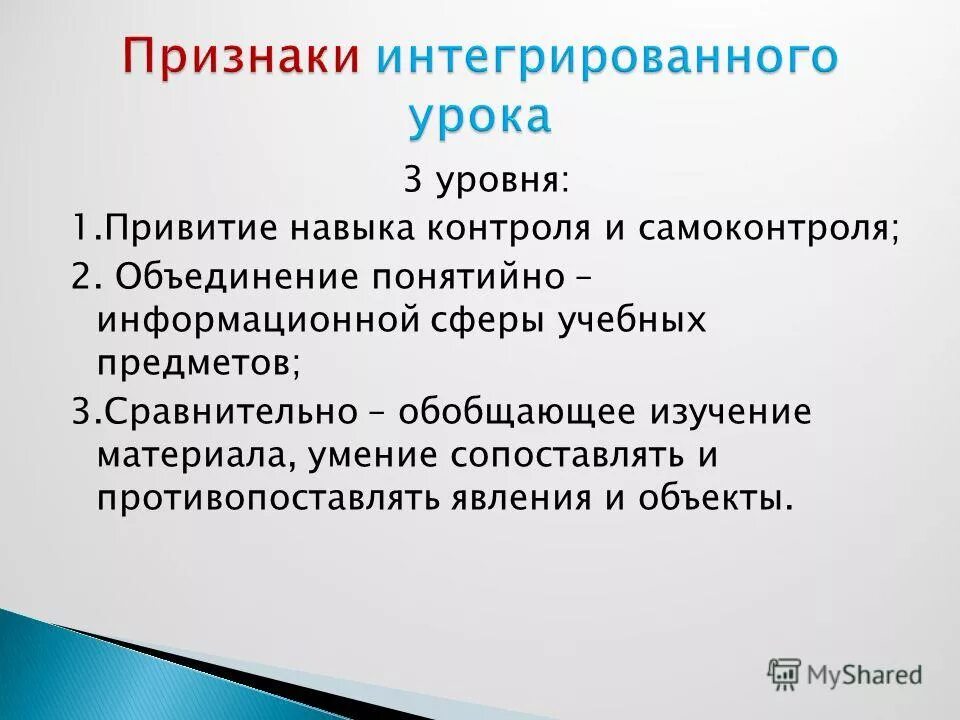 Признаки интегрированного урока

3 уровня:

1.Привитие навыка контроля и самоконтроля;

2. Объединение понятийно – информационной сферы учебных предметов;

3.Сравнительно – обобщающее изучение материала, умение сопоставлять и противопоставлять явления и объекты.

MyShared